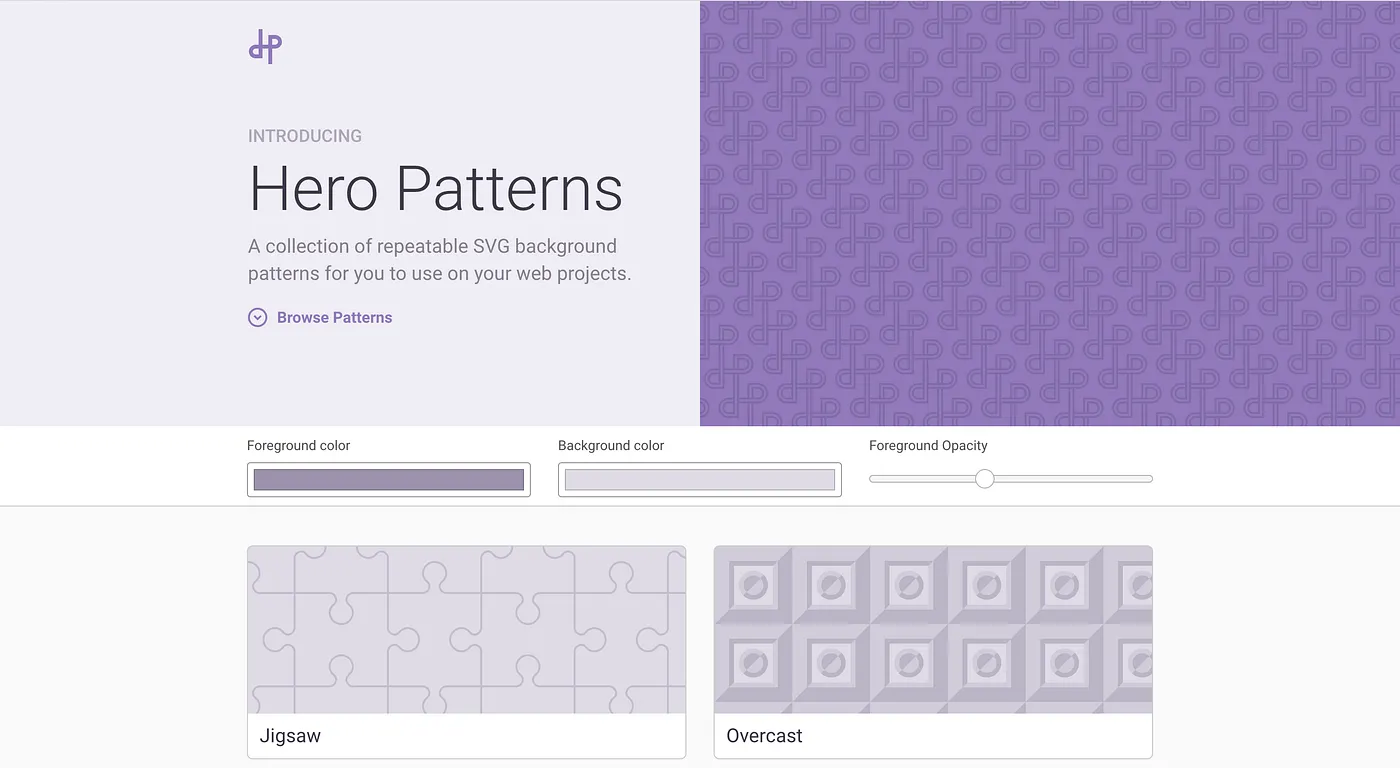 INTRODUCING

Hero Patterns

A collection of repeatable SVG background patterns for you to use on your web projects.

Browse Patterns

Foreground color

Background color

Foreground Opacity

Jigsaw

Overcast